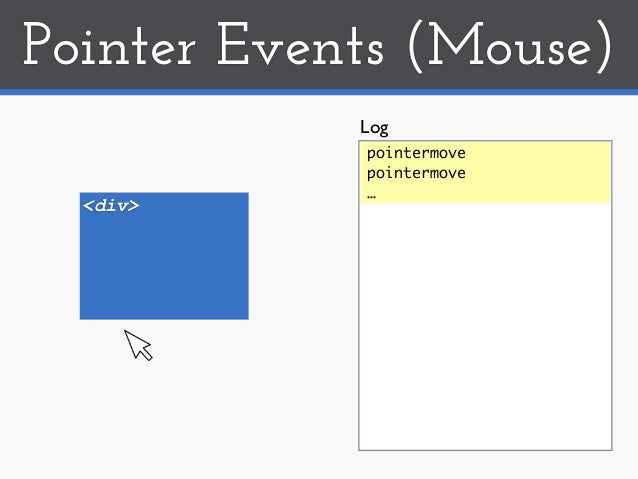 Pointer Events (Mouse)

<div>

Log

pointermove
pointermove
…